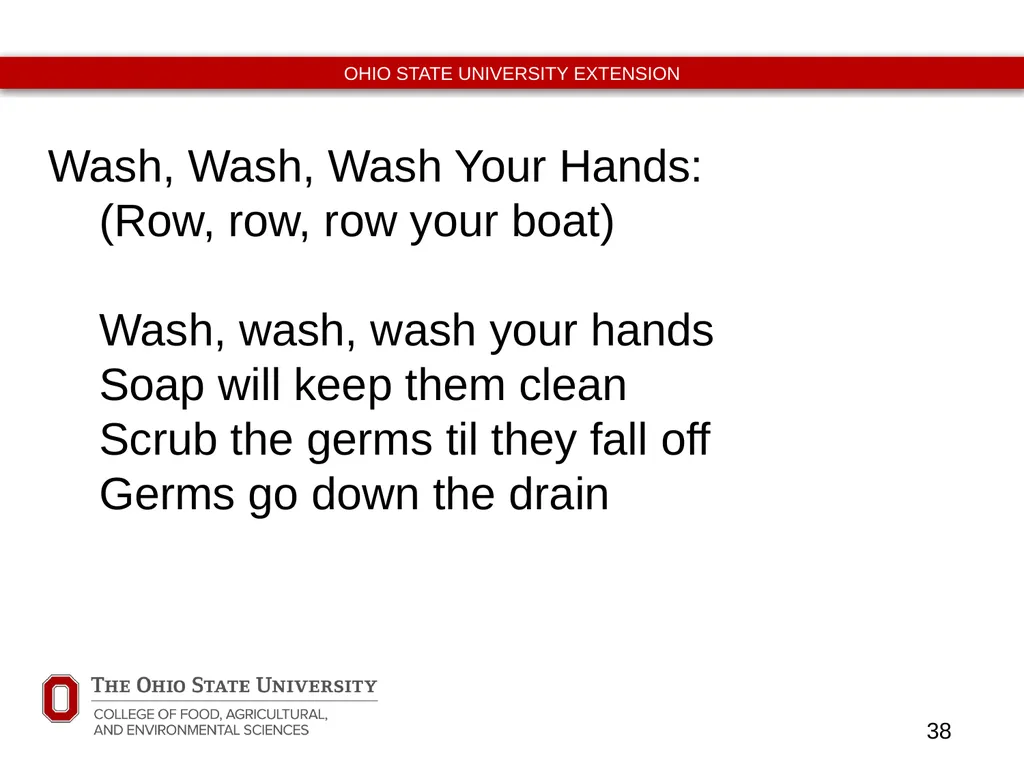 OHIO STATE UNIVERSITY EXTENSION

Wash, Wash, Wash Your Hands:
(Row, row, row your boat)

Wash, wash, wash your hands
Soap will keep them clean
Scrub the germs til they fall off
Germs go down the drain

THE OHIO STATE UNIVERSITY
COLLEGE OF FOOD, AGRICULTURAL,
AND ENVIRONMENTAL SCIENCES

38